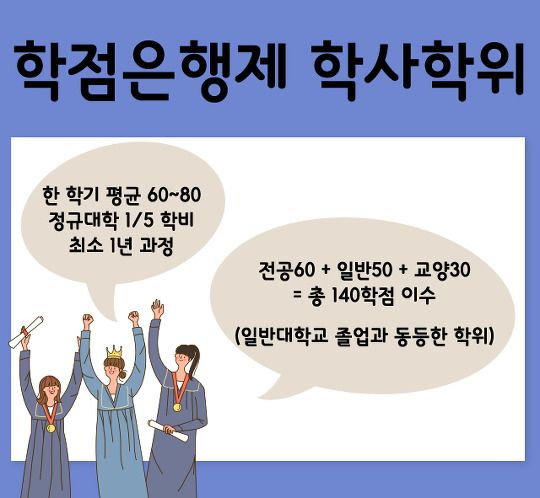 학점은행제 학사학위

한 학기 평균 60~80
정규대학 1/5 학비
최소 1년 과정

전공60 + 일반50 + 교양30
= 총 140학점 이수

(일반대학교 졸업과 동등한 학위)